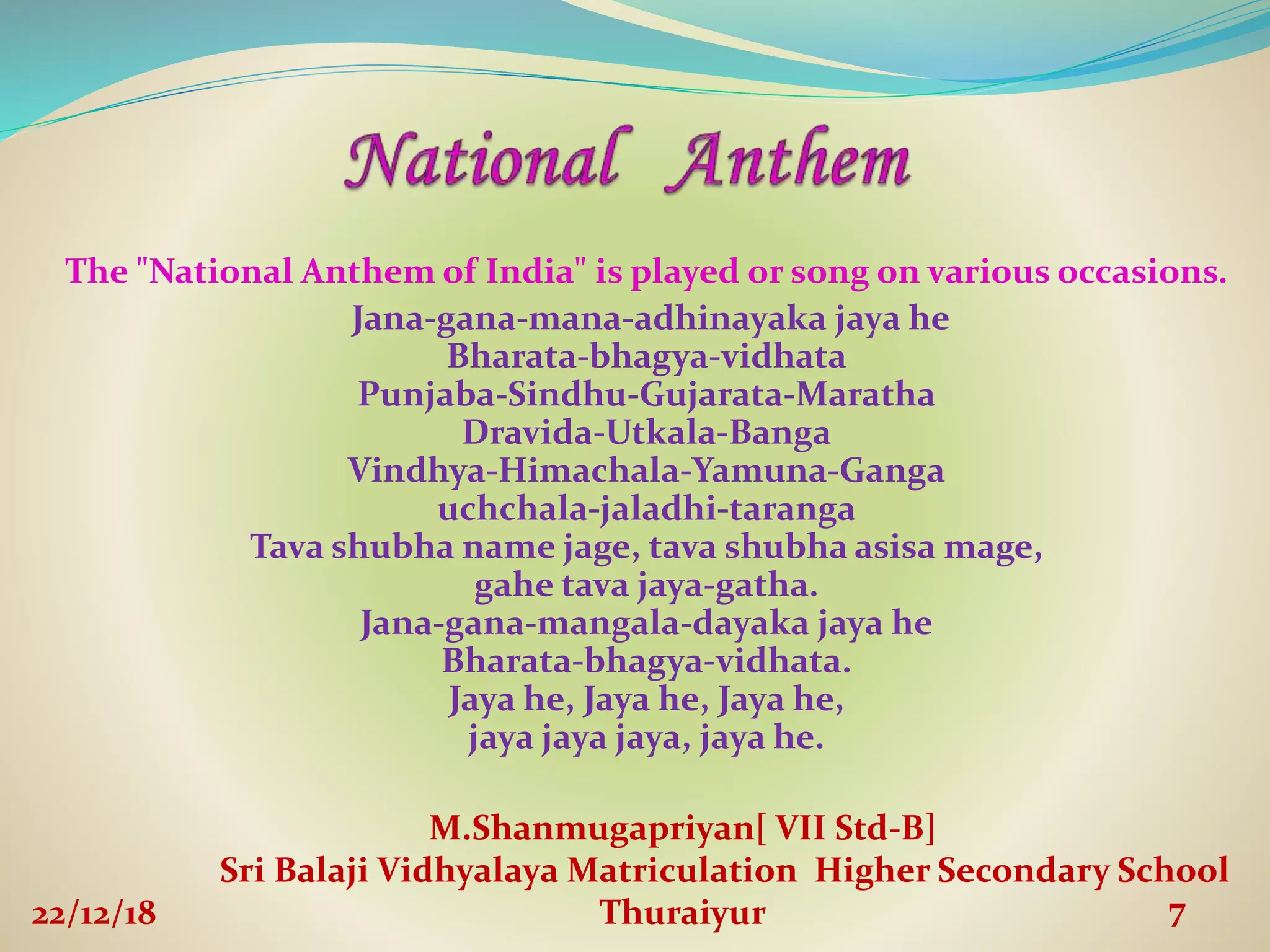 National Anthem

The "National Anthem of India" is played or song on various occasions.

Jana-gana-mana-adhinayaka jaya he
Bharata-bhagya-vidhata
Punjaba-Sindhu-Gujarata-Maratha
Dravida-Utkala-Banga
Vindhya-Himachala-Yamuna-Ganga
uchchala-jaladhi-taranga
Tava shubha name jage, tava shubha asisa mage,
gahe tava jaya-gatha.
Jana-gana-mangala-dayaka jaya he
Bharata-bhagya-vidhata.
Jaya he, Jaya he, Jaya he,
jaya jaya jaya, jaya he.

M.Shanmugapriyan[ VII Std-B]
Sri Balaji Vidhyalaya Matriculation Higher Secondary School
Thuraiyur

22/12/18

7